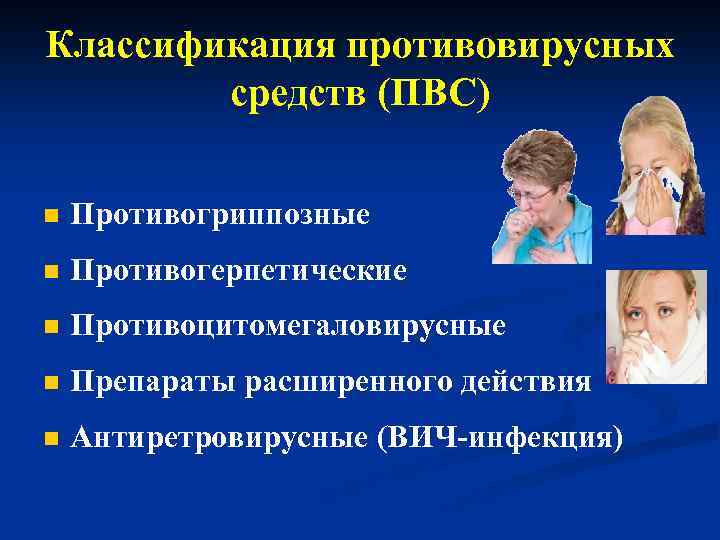 Классификация противовирусных средств (ПВС)

- Противогриппозные
- Противогерпетические
- Противоцитомегаловирусные
- Препараты расширенного действия
- Антиретровирусные (ВИЧ-инфекция)